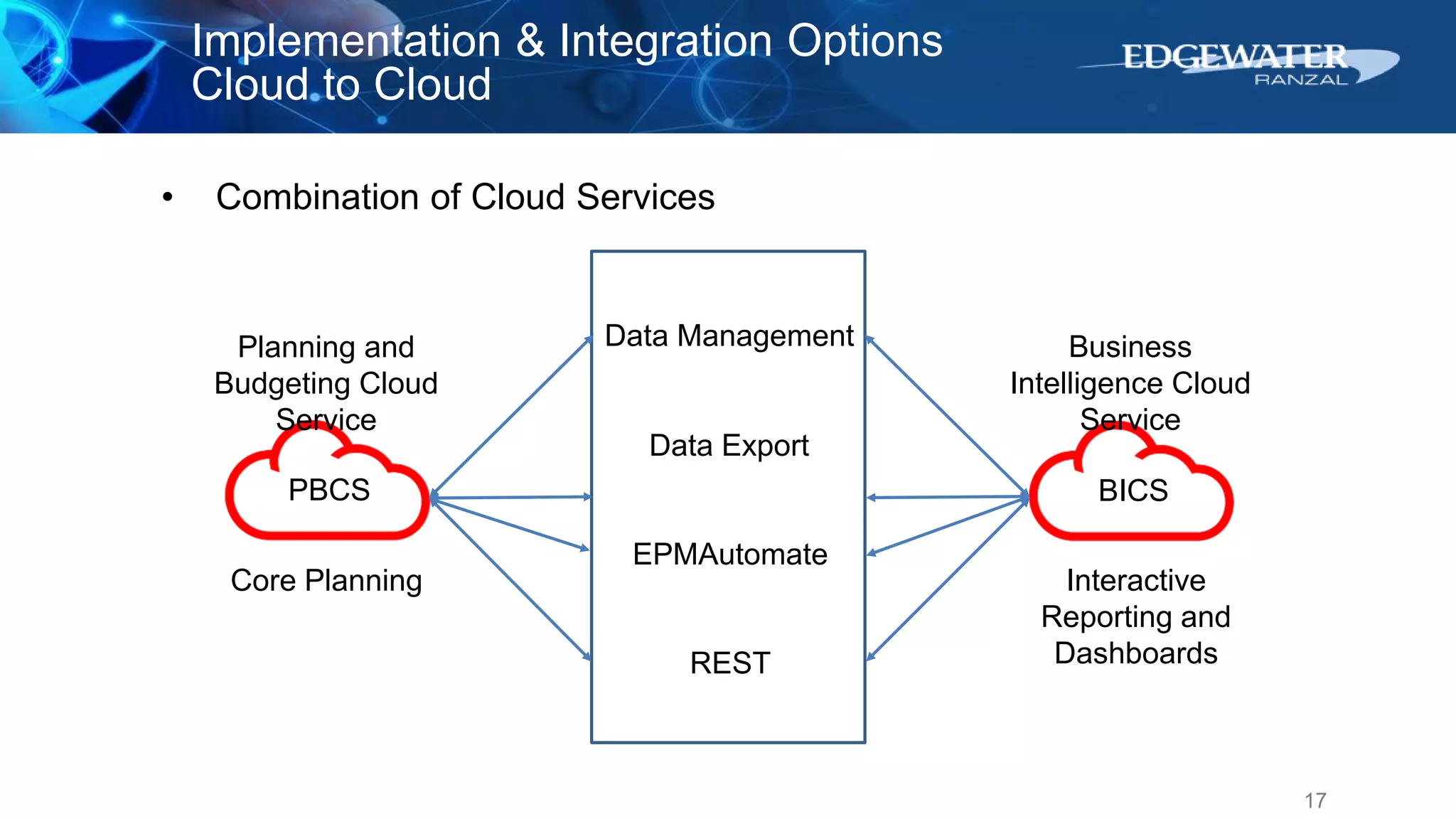 Implementation & Integration Options
Cloud to Cloud

EDGEWATER
RANZAL

• Combination of Cloud Services

Planning and Budgeting Cloud Service

PBCS

Core Planning

Data Management

Data Export

EPMAutomate

REST

Business Intelligence Cloud Service

BICS

Interactive Reporting and Dashboards

17